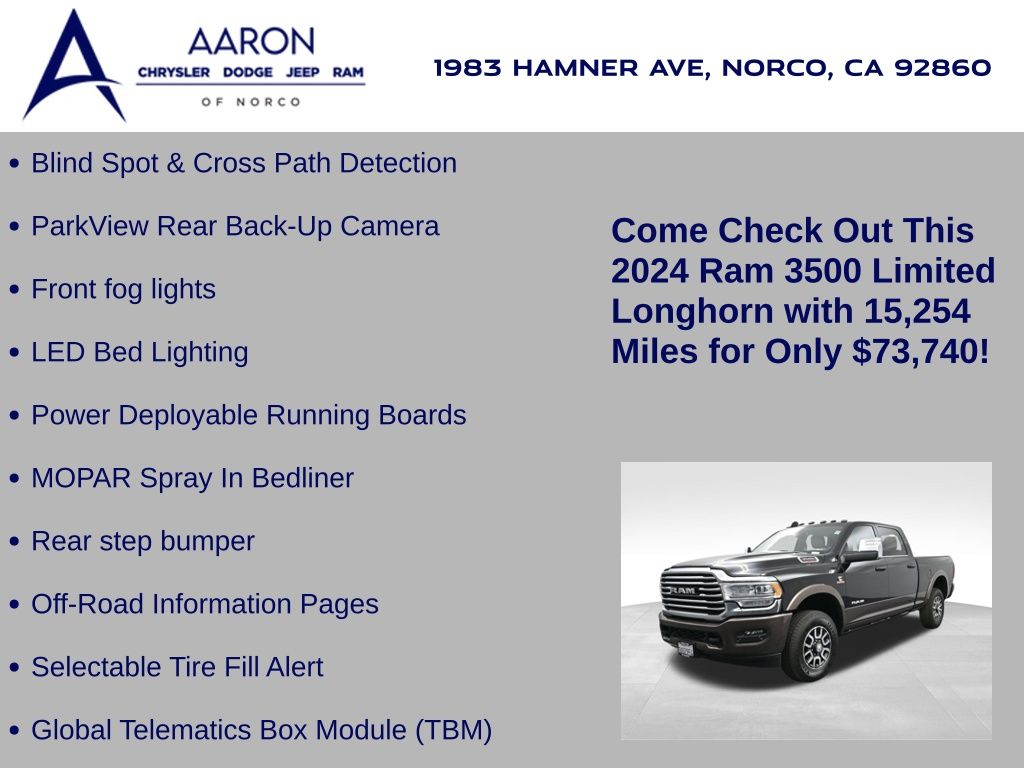 AARON
CHRYSLER DODGE JEEP RAM
OF NORCO

1983 HAMNER AVE, NORCO, CA 92860

• Blind Spot & Cross Path Detection
• ParkView Rear Back-Up Camera
• Front fog lights
• LED Bed Lighting
• Power Deployable Running Boards
• MOPAR Spray In Bedliner
• Rear step bumper
• Off-Road Information Pages
• Selectable Tire Fill Alert
• Global Telematics Box Module (TBM)

Come Check Out This 2024 Ram 3500 Limited Longhorn with 15,254 Miles for Only $73,740!

RAM